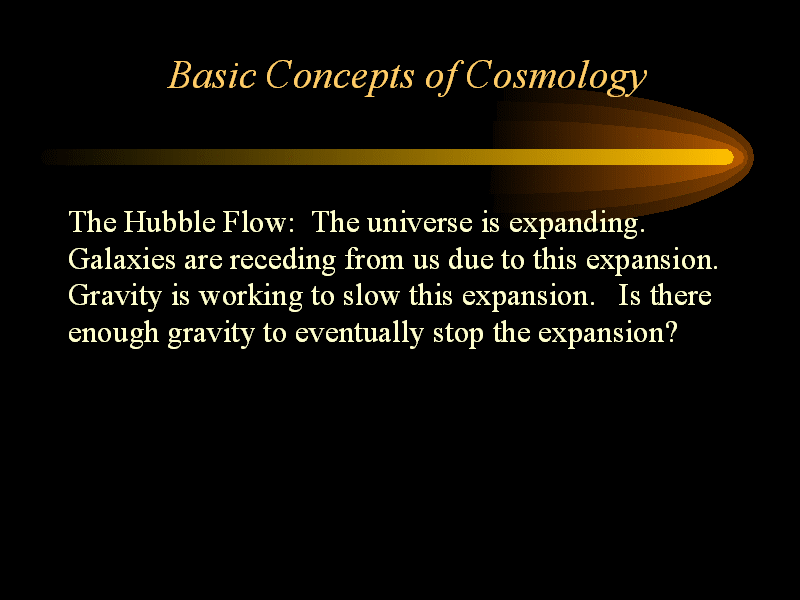 Basic Concepts of Cosmology

The Hubble Flow: The universe is expanding. Galaxies are receding from us due to this expansion. Gravity is working to slow this expansion. Is there enough gravity to eventually stop the expansion?